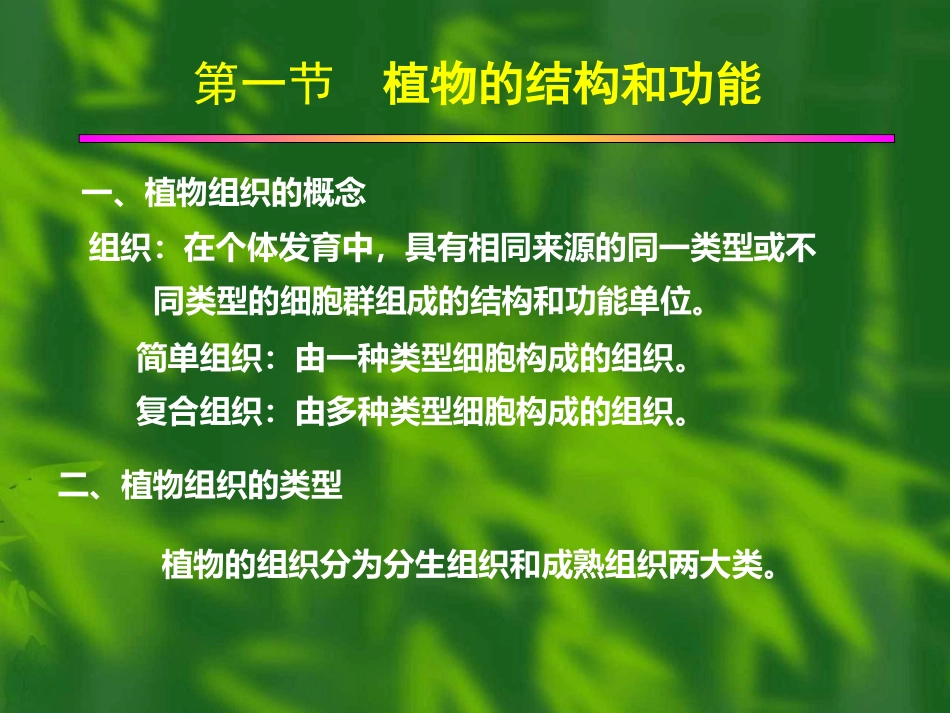 第一节　植物的结构和功能

一、植物组织的概念

组织：在个体发育中，具有相同来源的同一类型或不同类型的细胞群组成的结构和功能单位。

简单组织：由一种类型细胞构成的组织。

复合组织：由多种类型细胞构成的组织。

二、植物组织的类型

植物的组织分为分生组织和成熟组织两大类。